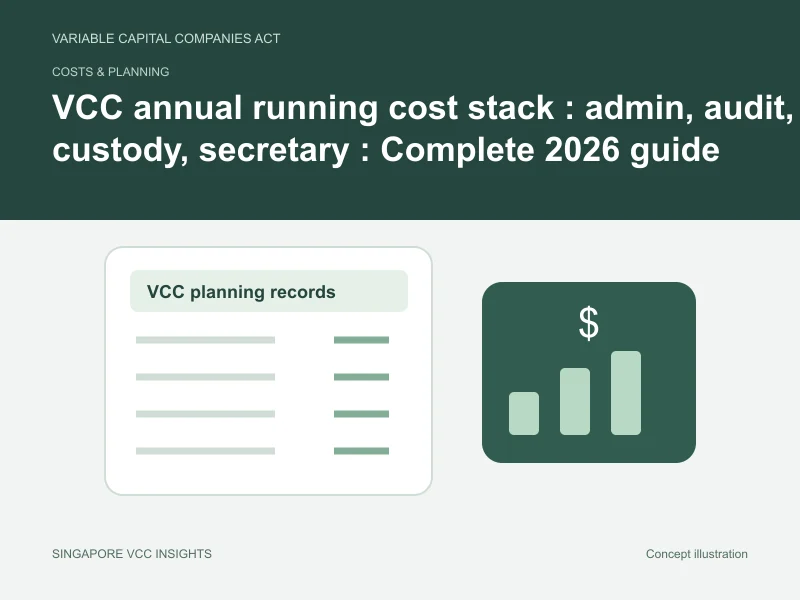 VARIABLE CAPITAL COMPANIES ACT

COSTS & PLANNING

VCC annual running cost stack : admin, audit, custody, secretary : Complete 2026 guide

VCC planning records

$

SINGAPORE VCC INSIGHTS

Concept illustration